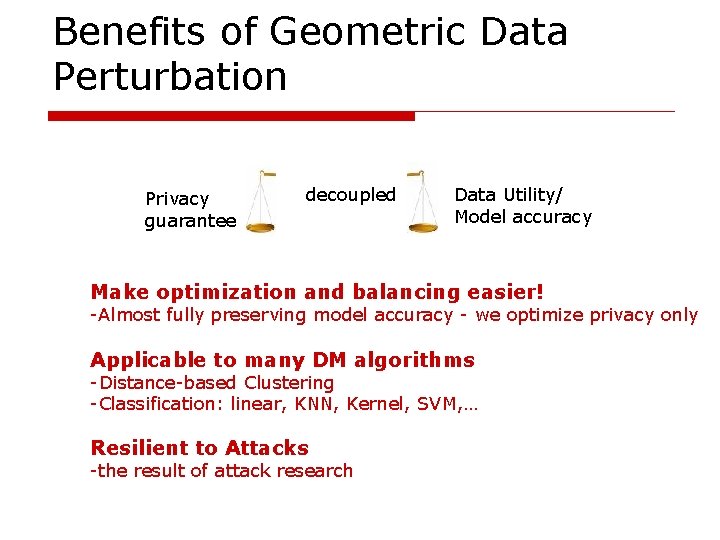 Benefits of Geometric Data Perturbation

Privacy guarantee

decoupled

Data Utility/
Model accuracy

Make optimization and balancing easier!
-Almost fully preserving model accuracy - we optimize privacy only

Applicable to many DM algorithms
-Distance-based Clustering
-Classification: linear, KNN, Kernel, SVM,…

Resilient to Attacks
-the result of attack research